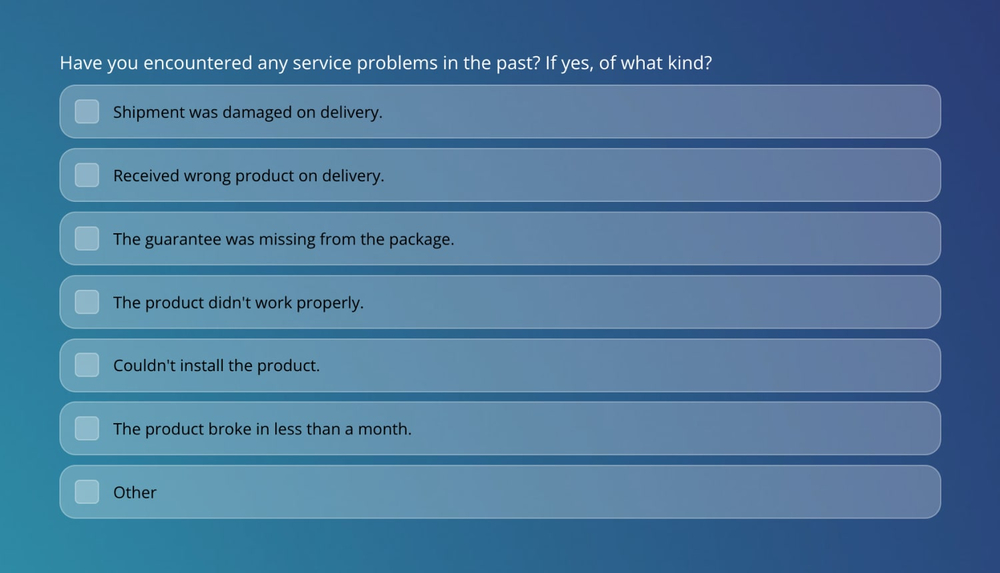 Have you encountered any service problems in the past? If yes, of what kind?

Shipment was damaged on delivery.

Received wrong product on delivery.

The guarantee was missing from the package.

The product didn't work properly.

Couldn't install the product.

The product broke in less than a month.

Other